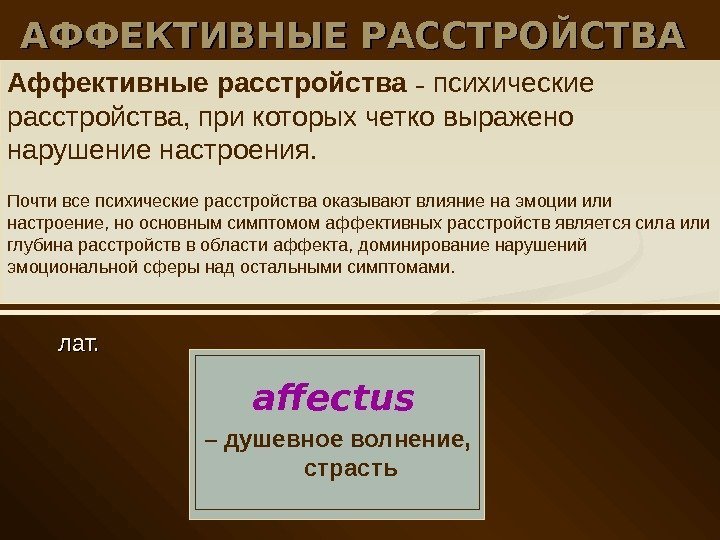 АФФЕКТИВНЫЕ РАССТРОЙСТВА

Аффективные расстройства – психические расстройства, при которых четко выражено нарушение настроения.

Почти все психические расстройства оказывают влияние на эмоции или настроение, но основным симптомом аффективных расстройств является сила или глубина расстройств в области аффекта, доминирование нарушений эмоциональной сферы над остальными симптомами.

лат.

affectus

– душевное волнение, страсть